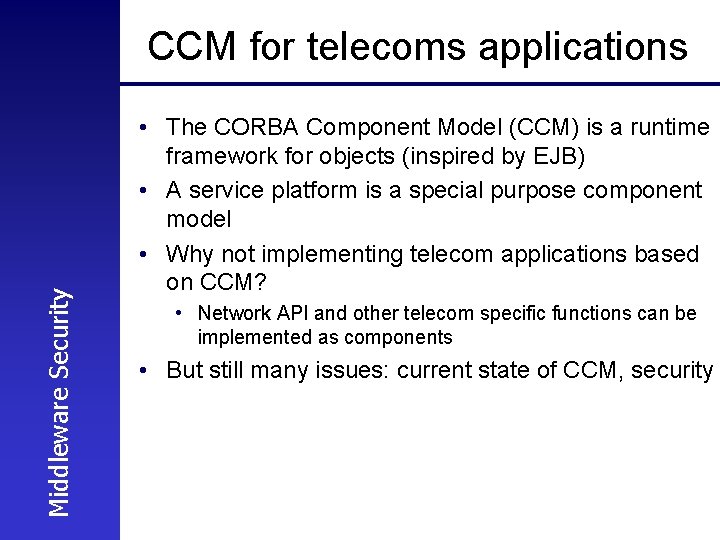 Middleware Security

CCM for telecoms applications

• The CORBA Component Model (CCM) is a runtime framework for objects (inspired by EJB)
• A service platform is a special purpose component model
• Why not implementing telecom applications based on CCM?
  • Network API and other telecom specific functions can be implemented as components
• But still many issues: current state of CCM, security